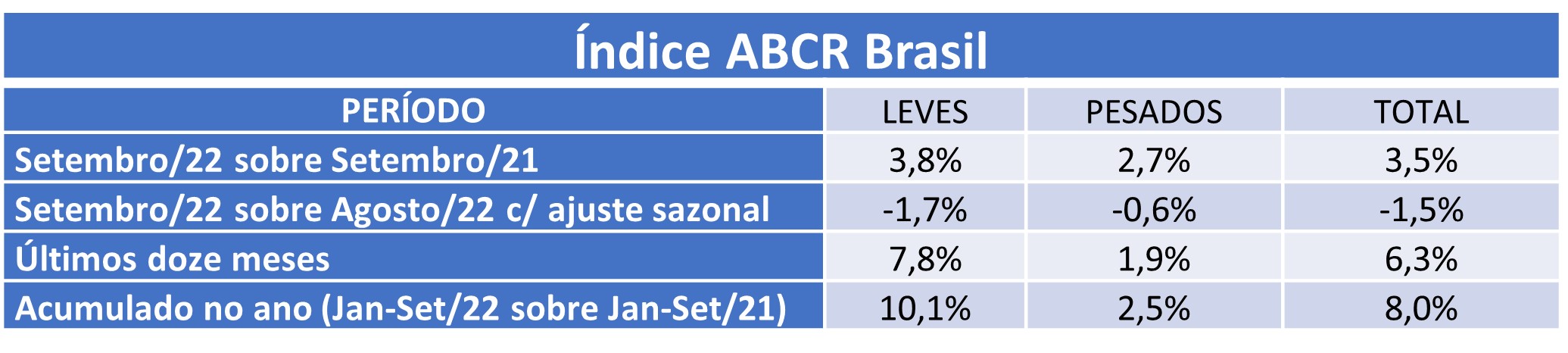 Índice ABCR Brasil

| PERÍODO | LEVES | PESADOS | TOTAL |
|---|---|---|---|
| Setembro/22 sobre Setembro/21 | 3,8% | 2,7% | 3,5% |
| Setembro/22 sobre Agosto/22 c/ ajuste sazonal | -1,7% | -0,6% | -1,5% |
| Últimos doze meses | 7,8% | 1,9% | 6,3% |
| Acumulado no ano (Jan-Set/22 sobre Jan-Set/21) | 10,1% | 2,5% | 8,0% |